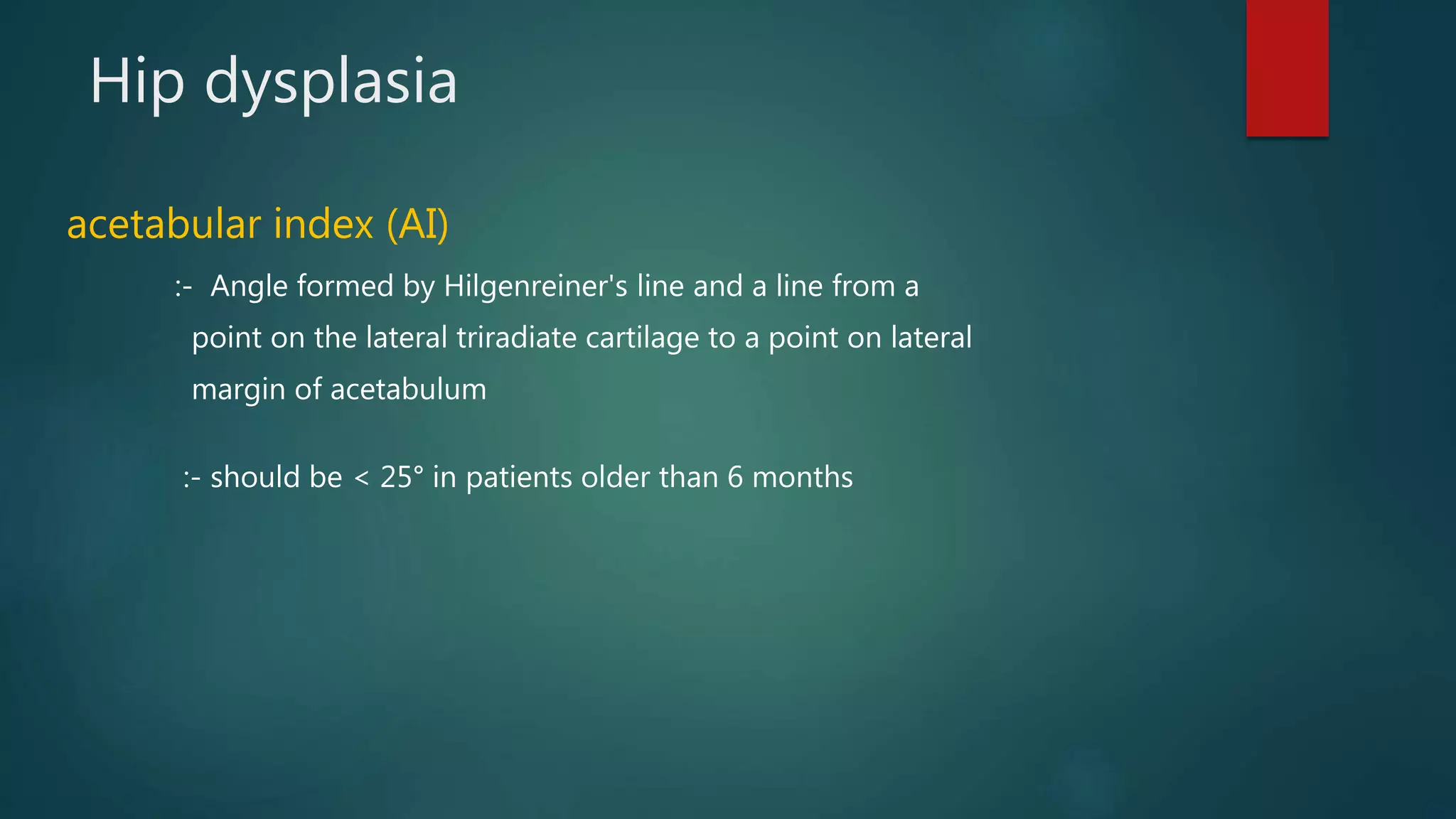 Hip dysplasia

acetabular index (AI)

:- Angle formed by Hilgenreiner's line and a line from a point on the lateral triradiate cartilage to a point on lateral margin of acetabulum

:- should be < 25° in patients older than 6 months